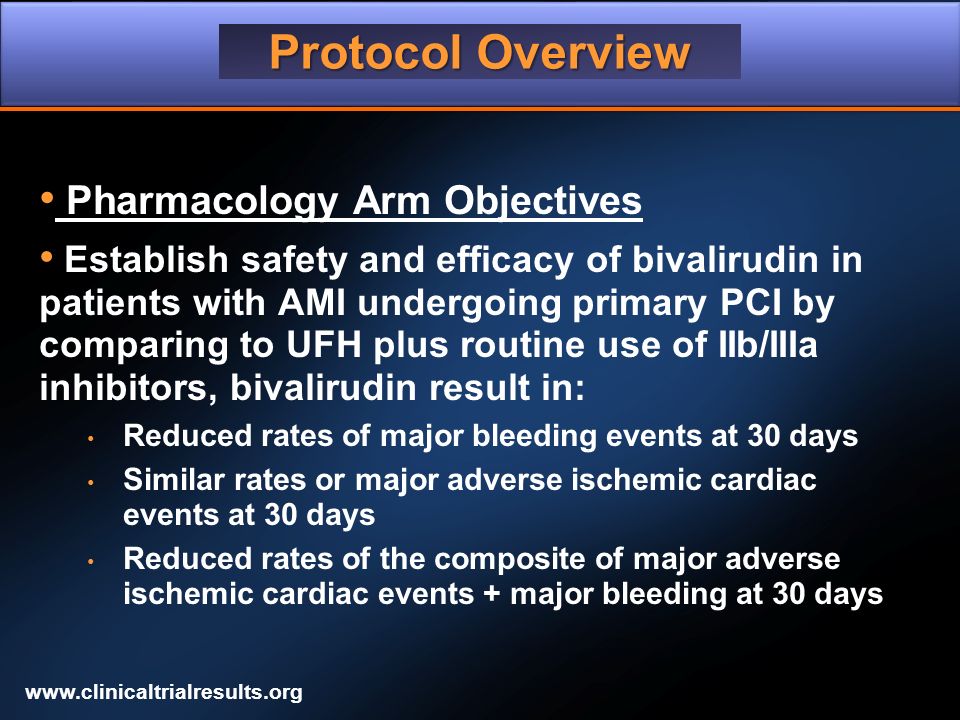 Protocol Overview

• Pharmacology Arm Objectives

• Establish safety and efficacy of bivalirudin in patients with AMI undergoing primary PCI by comparing to UFH plus routine use of IIb/IIIa inhibitors, bivalirudin result in:

• Reduced rates of major bleeding events at 30 days

• Similar rates or major adverse ischemic cardiac events at 30 days

• Reduced rates of the composite of major adverse ischemic cardiac events + major bleeding at 30 days

www.clinicaltrialresults.org